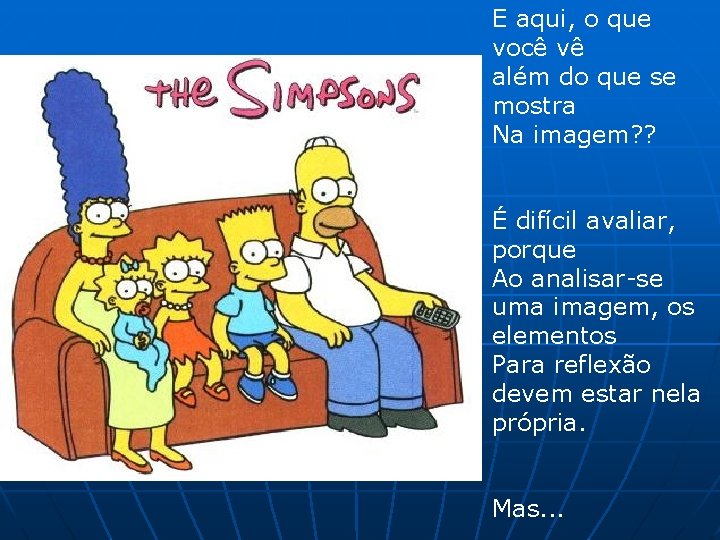 THE SIMPSONS

E aqui, o que você vê além do que se mostra Na imagem??

É difícil avaliar, porque Ao analisar-se uma imagem, os elementos Para reflexão devem estar nela própria.

Mas...